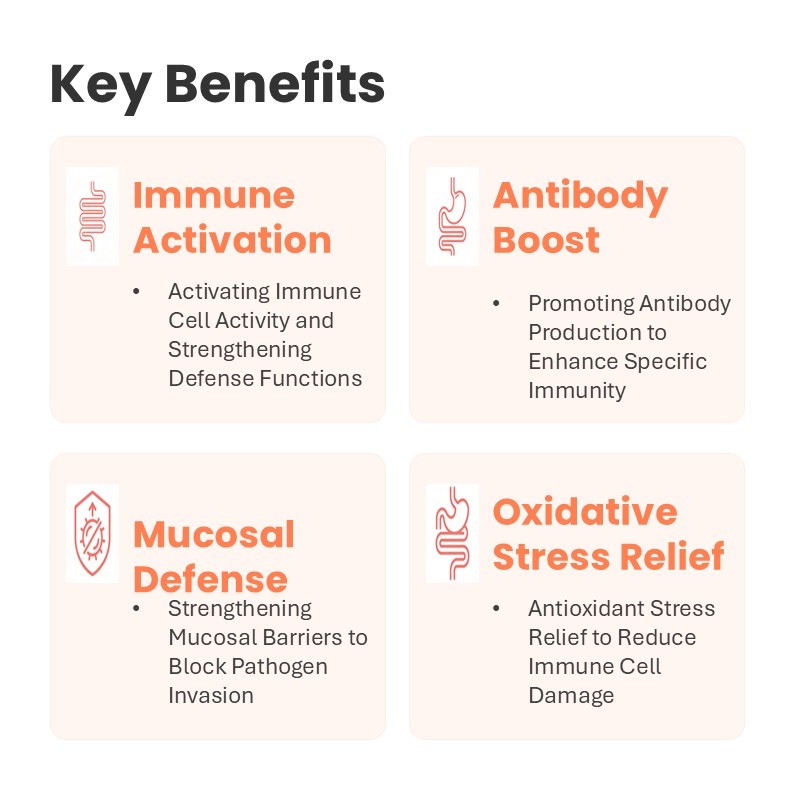 Key Benefits

Immune Activation

• Activating Immune Cell Activity and Strengthening Defense Functions

Antibody Boost

• Promoting Antibody Production to Enhance Specific Immunity

Mucosal Defense

• Strengthening Mucosal Barriers to Block Pathogen Invasion

Oxidative Stress Relief

• Antioxidant Stress Relief to Reduce Immune Cell Damage